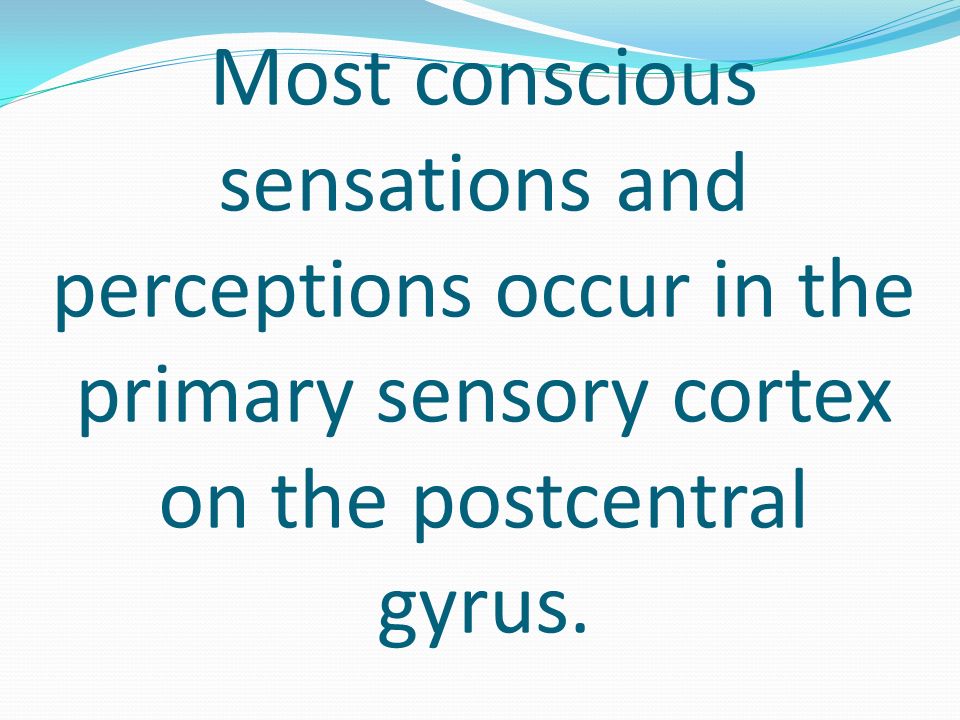 Most conscious sensations and perceptions occur in the primary sensory cortex on the postcentral gyrus.